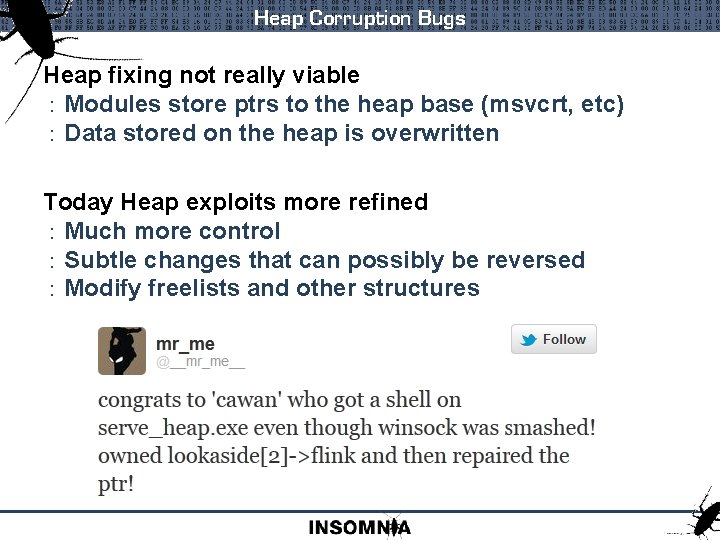 Heap Corruption Bugs

Heap fixing not really viable
: Modules store ptrs to the heap base (msvcrt, etc)
: Data stored on the heap is overwritten

Today Heap exploits more refined
: Much more control
: Subtle changes that can possibly be reversed
: Modify freelists and other structures

mr_me
@__mr_me__

Follow

congrats to 'cawan' who got a shell on serve_heap.exe even though winsock was smashed! owned lookaside[2]->flink and then repaired the ptr!

INSOMNIA